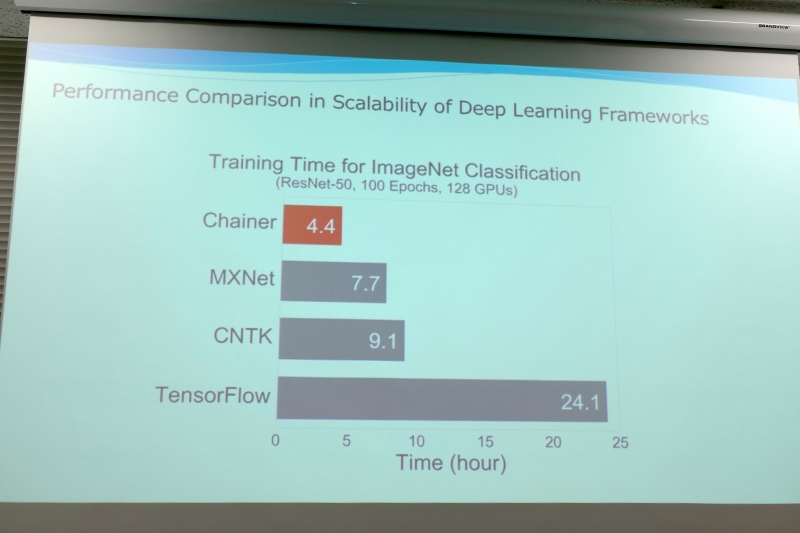 GRANDVIEW

Performance Comparison in Scalability of Deep Learning Frameworks

Training Time for ImageNet Classification
(ResNet-50, 100 Epochs, 128 GPUs)

Chainer 4.4
MXNet 7.7
CNTK 9.1
TensorFlow 24.1

0 5 10 15 20 25
Time (hour)